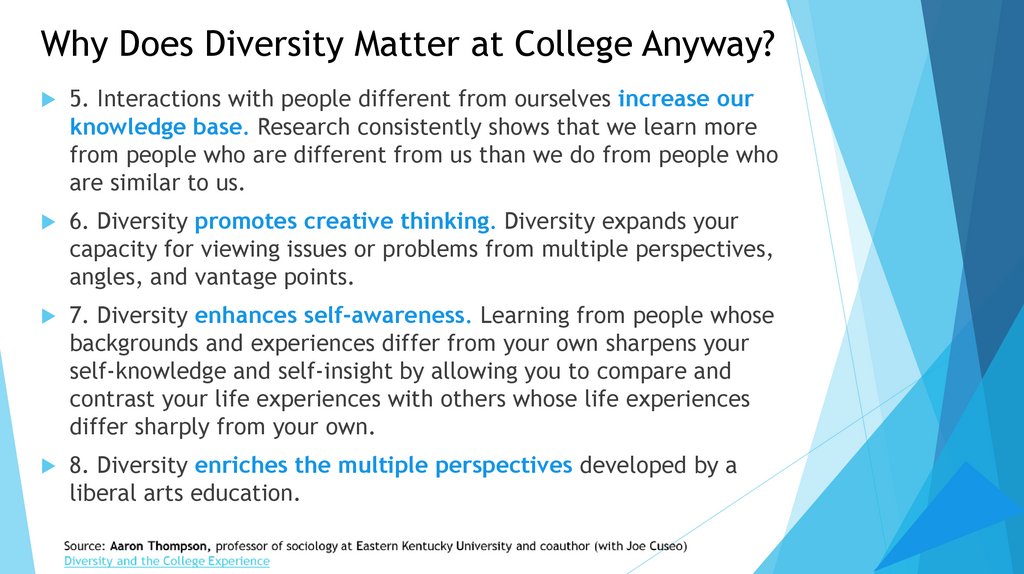 Why Does Diversity Matter at College Anyway?

5. Interactions with people different from ourselves increase our knowledge base. Research consistently shows that we learn more from people who are different from us than we do from people who are similar to us.

6. Diversity promotes creative thinking. Diversity expands your capacity for viewing issues or problems from multiple perspectives, angles, and vantage points.

7. Diversity enhances self-awareness. Learning from people whose backgrounds and experiences differ from your own sharpens your self-knowledge and self-insight by allowing you to compare and contrast your life experiences with others whose life experiences differ sharply from your own.

8. Diversity enriches the multiple perspectives developed by a liberal arts education.

Source: Aaron Thompson, professor of sociology at Eastern Kentucky University and coauthor (with Joe Cuseo) Diversity and the College Experience